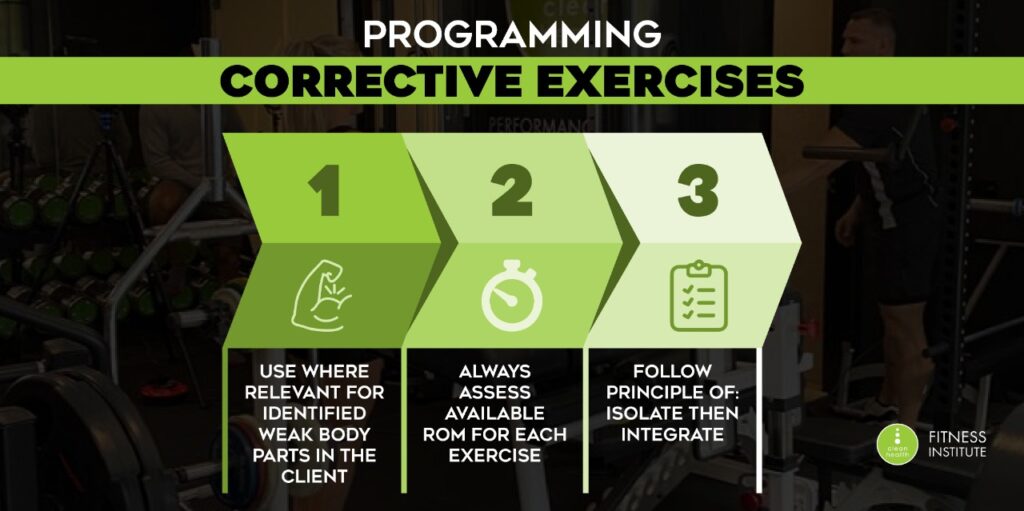 PROGRAMMING
CORRECTIVE EXERCISES

1

USE WHERE RELEVANT FOR IDENTIFIED WEAK BODY PARTS IN THE CLIENT

2

ALWAYS ASSESS AVAILABLE ROM FOR EACH EXERCISE

3

FOLLOW PRINCIPLE OF: ISOLATE THEN INTEGRATE

clean health FITNESS INSTITUTE